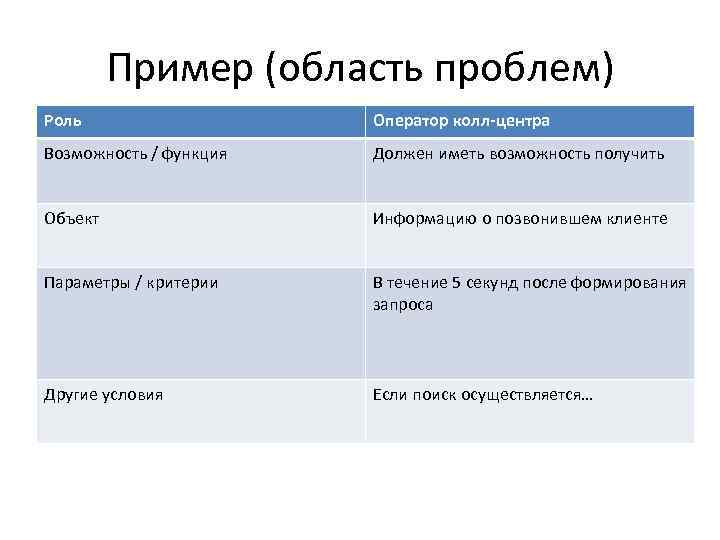 Пример (область проблем)

| Роль | Оператор колл-центра |
|---|---|
| Возможность / функция | Должен иметь возможность получить |
| Объект | Информацию о позвонившем клиенте |
| Параметры / критерии | В течение 5 секунд после формирования запроса |
| Другие условия | Если поиск осуществляется… |